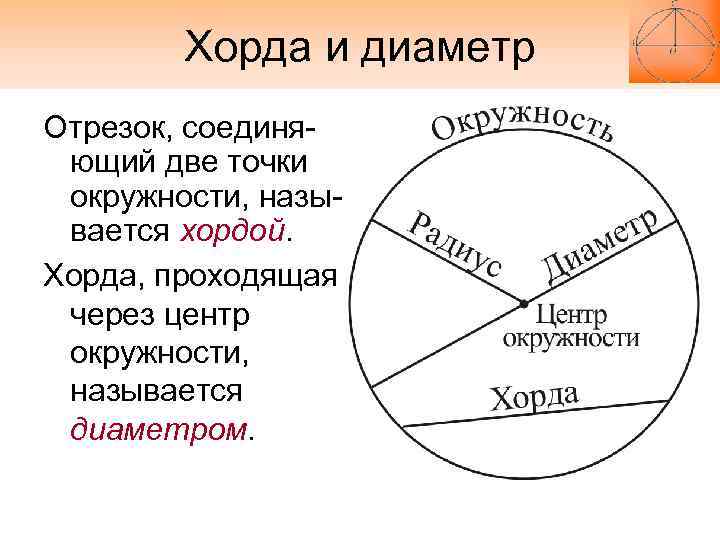 Хорда и диаметр

Отрезок, соединяющий две точки окружности, называется хордой.

Хорда, проходящая через центр окружности, называется диаметром.

Окружность

Радиус

Диаметр

Центр окружности

Хорда